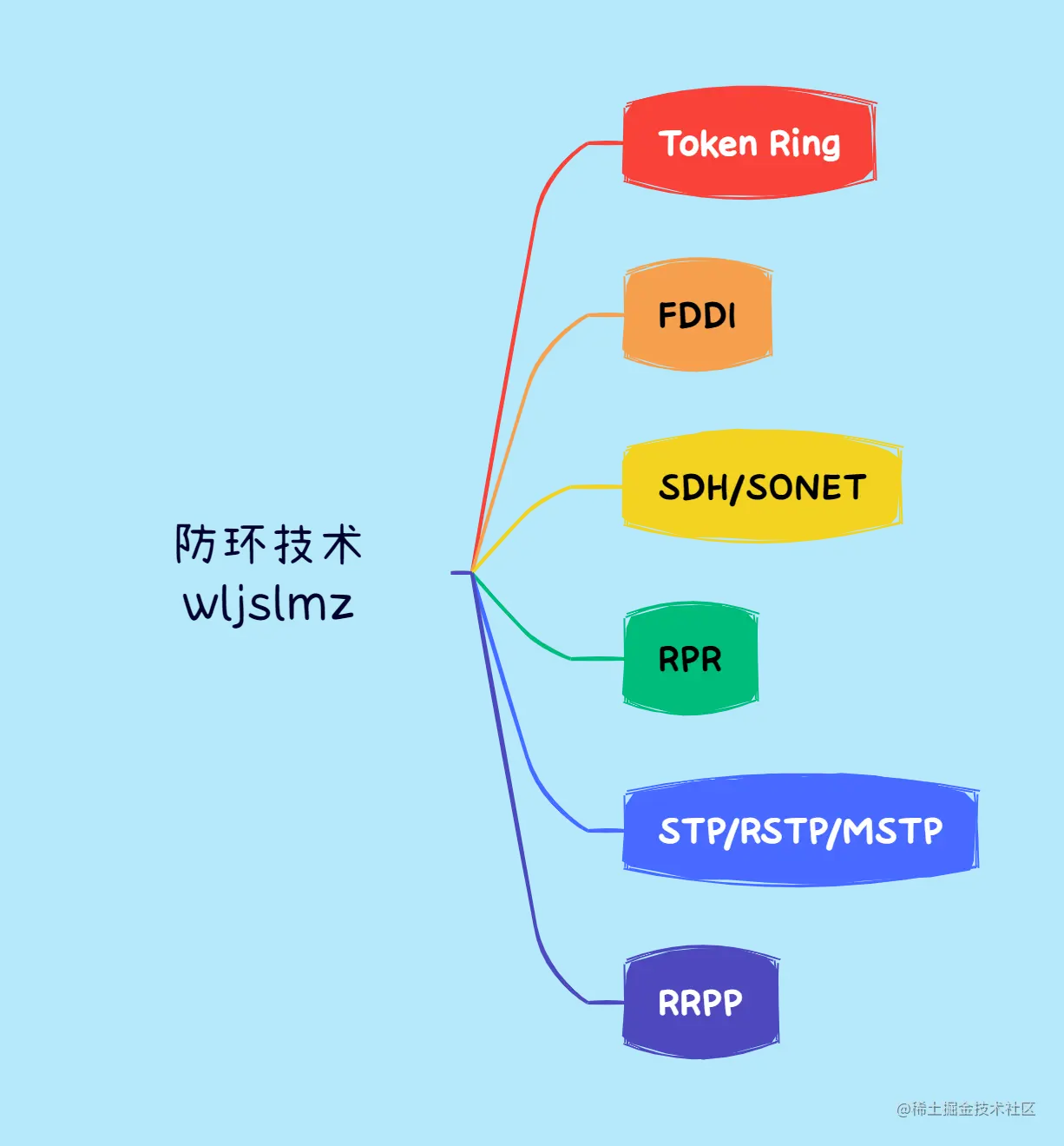 防环技术
wljslmz

Token Ring

FDDI

SDH/SONET

RPR

STP/RSTP/MSTP

RRPP

@稀土掘金技术社区